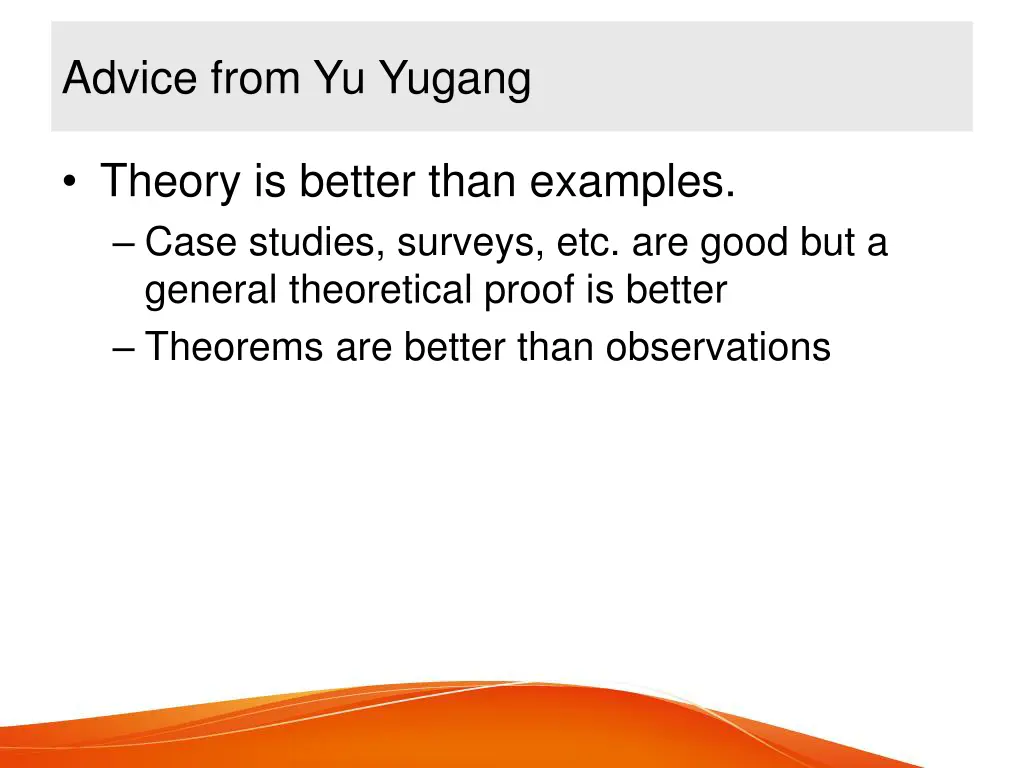 Advice from Yu Yugang

• Theory is better than examples.
– Case studies, surveys, etc. are good but a general theoretical proof is better
– Theorems are better than observations